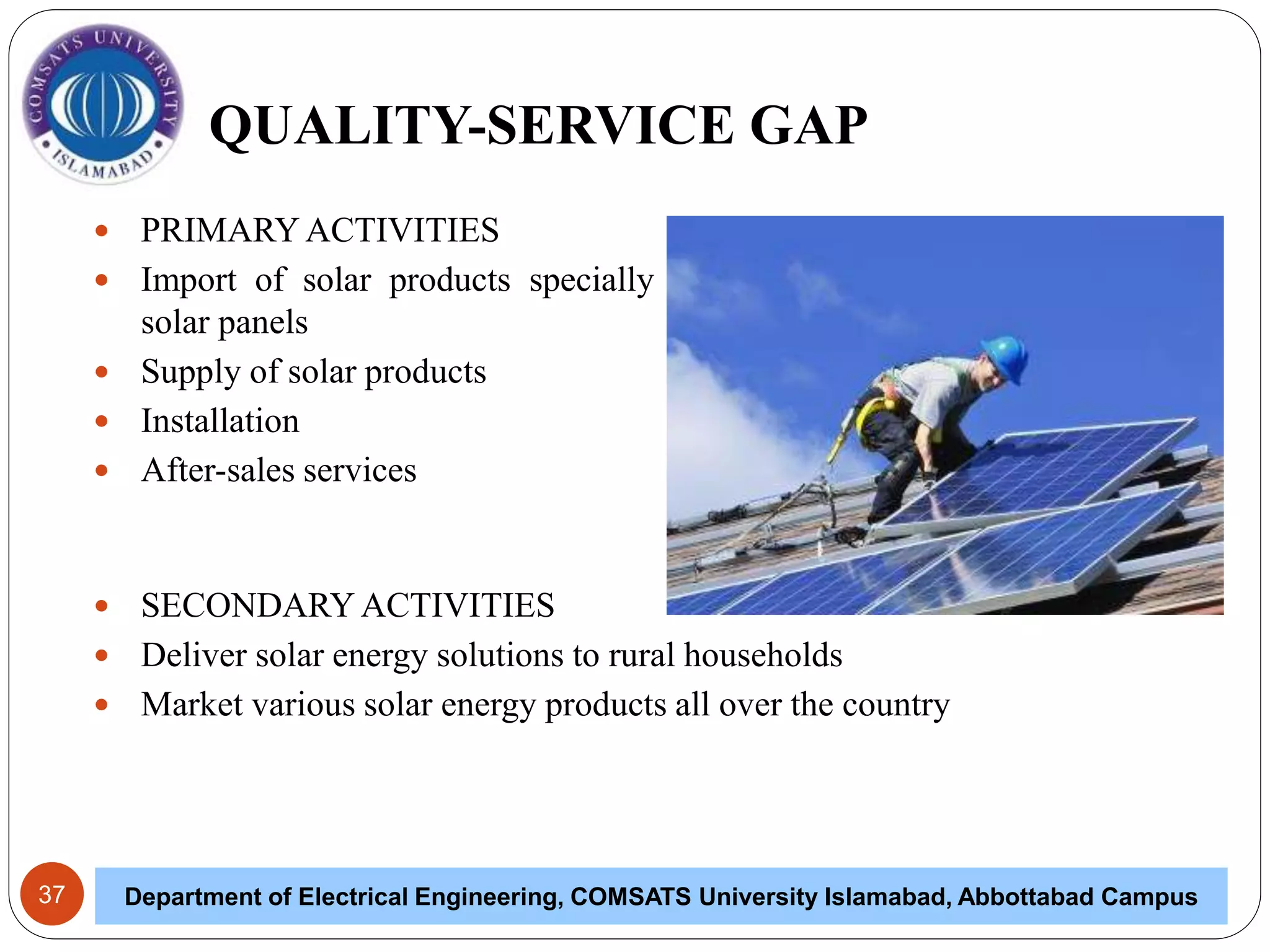 COMSATS UNIVERSITY
ISLAMABAD

QUALITY-SERVICE GAP

- PRIMARY ACTIVITIES
- Import of solar products specially solar panels
- Supply of solar products
- Installation
- After-sales services

- SECONDARY ACTIVITIES
- Deliver solar energy solutions to rural households
- Market various solar energy products all over the country

37

Department of Electrical Engineering, COMSATS University Islamabad, Abbottabad Campus